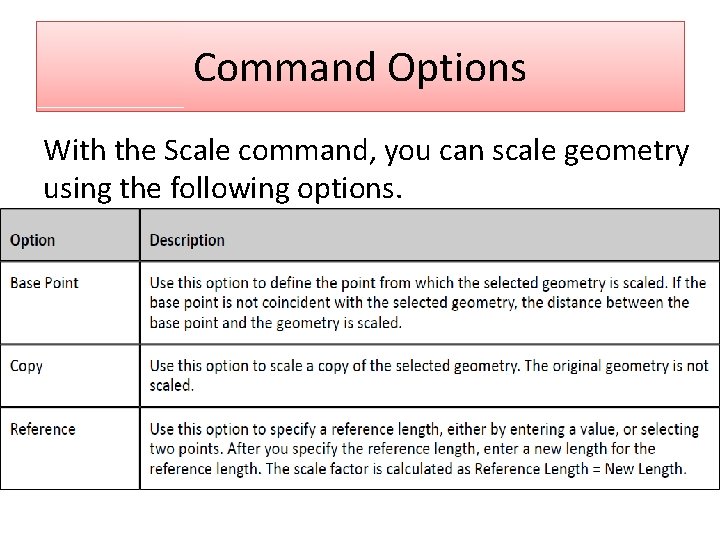 Command Options

With the Scale command, you can scale geometry using the following options.

| Option | Description |
|---|---|
| Base Point | Use this option to define the point from which the selected geometry is scaled. If the base point is not coincident with the selected geometry, the distance between the base point and the geometry is scaled. |
| Copy | Use this option to scale a copy of the selected geometry. The original geometry is not scaled. |
| Reference | Use this option to specify a reference length, either by entering a value, or selecting two points. After you specify the reference length, enter a new length for the reference length. The scale factor is calculated as Reference Length = New Length. |